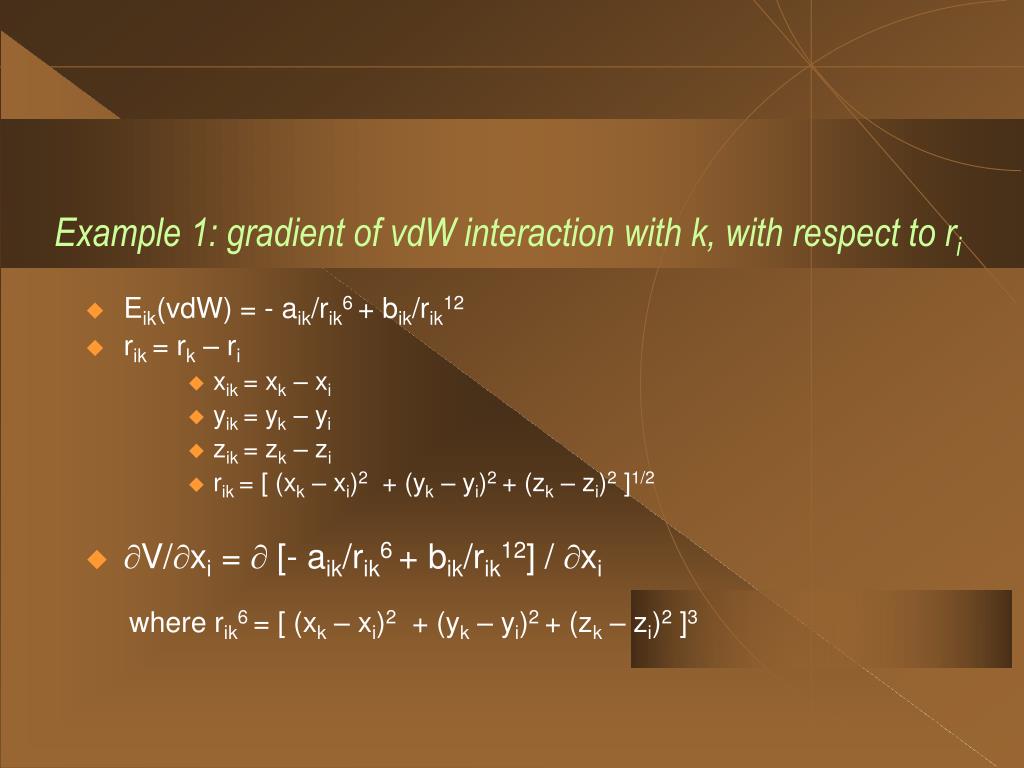 Example 1: gradient of vdW interaction with k, with respect to $r_i$

$E_{ik}(vdW) = - a_{ik}/r_{ik}^6 + b_{ik}/r_{ik}^{12}$

$r_{ik} = r_k – r_i$

$x_{ik} = x_k – x_i$

$y_{ik} = y_k – y_i$

$z_{ik} = z_k – z_i$

$r_{ik} = [ (x_k – x_i)^2 + (y_k – y_i)^2 + (z_k – z_i)^2 ]^{1/2}$

$\partial V/\partial x_i = \partial [- a_{ik}/r_{ik}^6 + b_{ik}/r_{ik}^{12}] / \partial x_i$

where $r_{ik}^6 = [ (x_k – x_i)^2 + (y_k – y_i)^2 + (z_k – z_i)^2 ]^3$